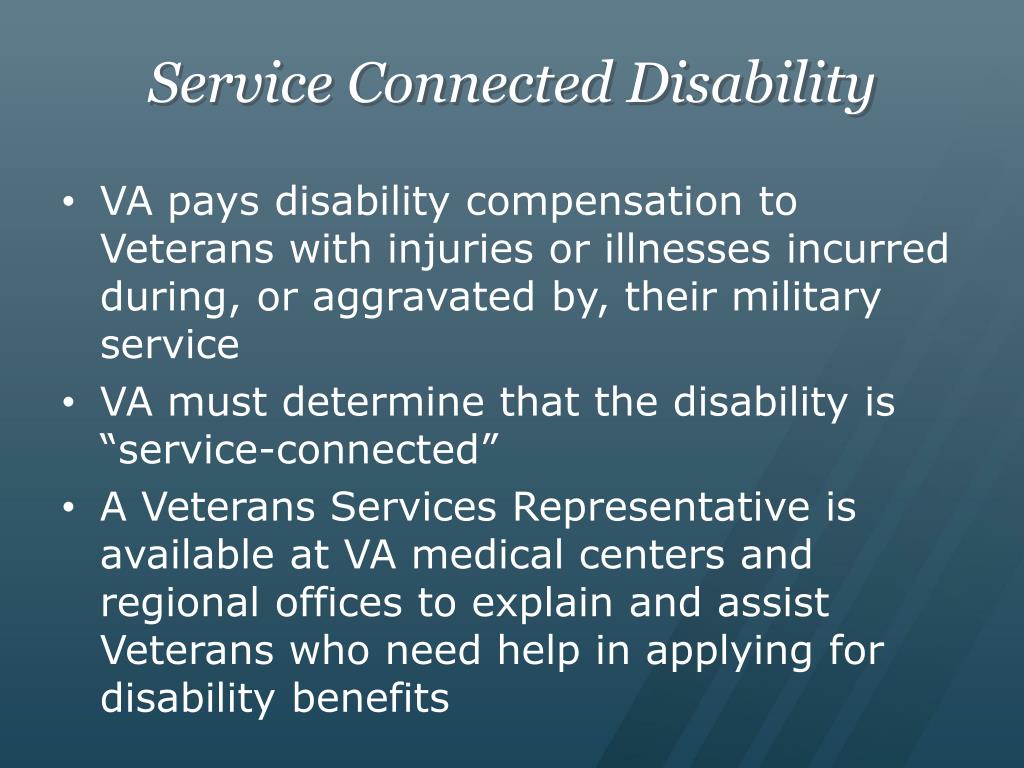 Service Connected Disability

• VA pays disability compensation to Veterans with injuries or illnesses incurred during, or aggravated by, their military service
• VA must determine that the disability is “service-connected”
• A Veterans Services Representative is available at VA medical centers and regional offices to explain and assist Veterans who need help in applying for disability benefits